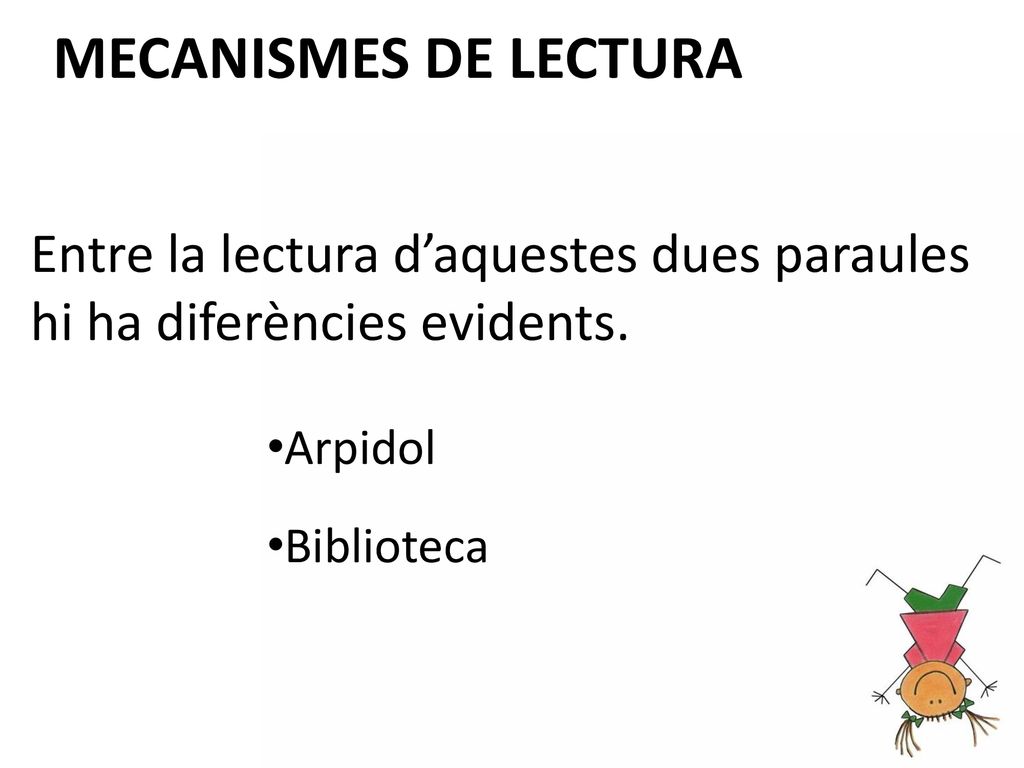 MECANISMES DE LECTURA

Entre la lectura d’aquestes dues paraules hi ha diferències evidents.

•Arpidol

•Biblioteca